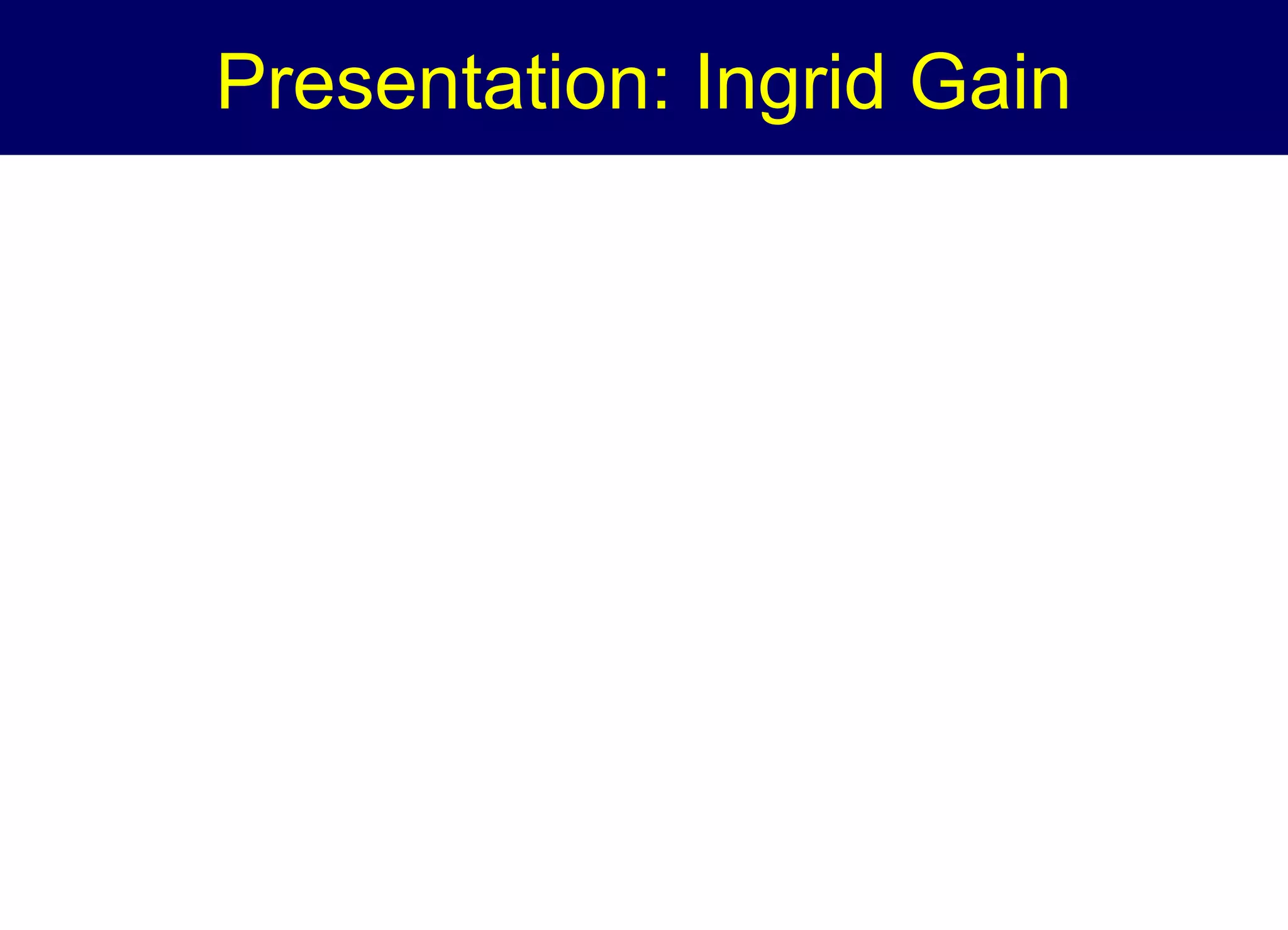 Presentation: Ingrid Gain